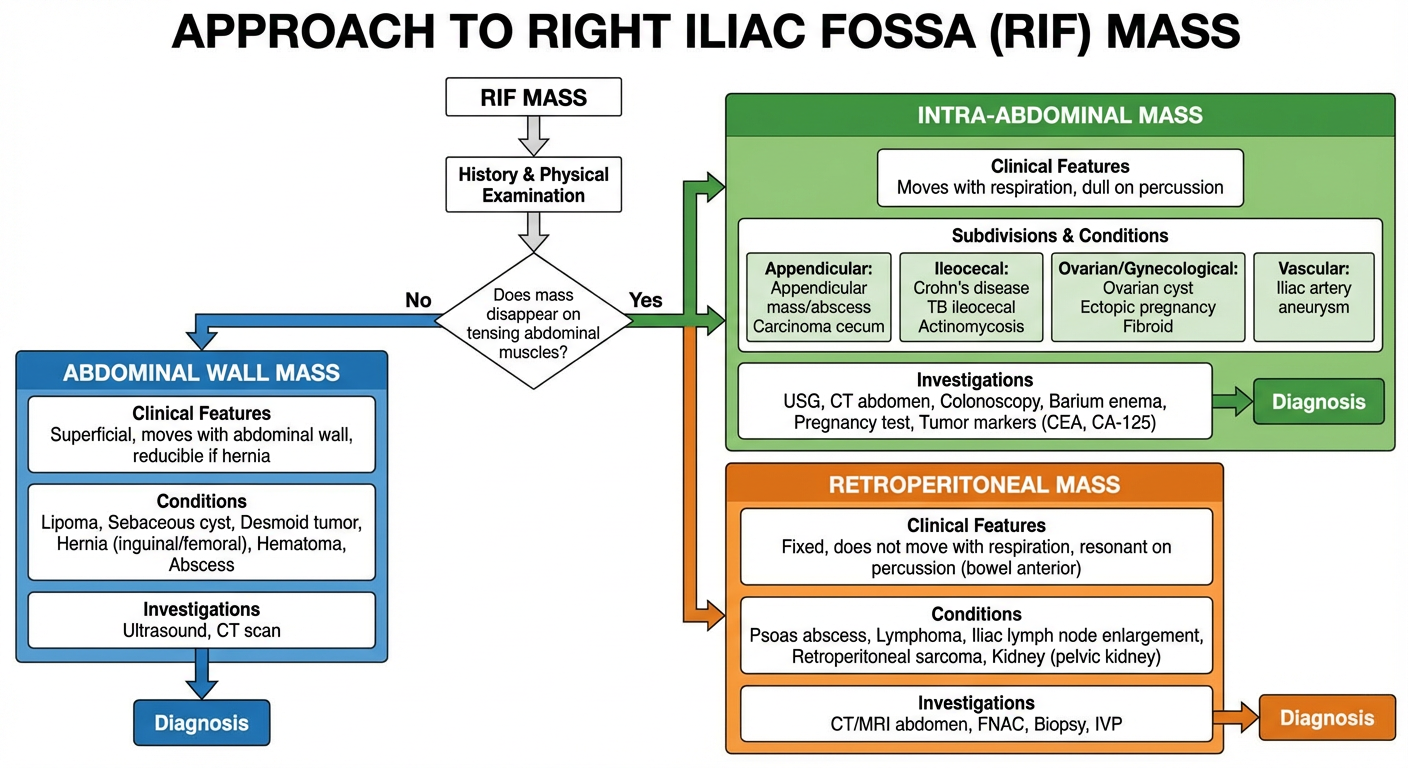 APPROACH TO RIGHT ILIAC FOSSA (RIF) MASS

RIF MASS

History & Physical Examination

Does mass disappear on tensing abdominal muscles?

No

Yes

ABDOMINAL WALL MASS

Clinical Features
Superficial, moves with abdominal wall, reducible if hernia

Conditions
Lipoma, Sebaceous cyst, Desmoid tumor, Hernia (inguinal/femoral), Hematoma, Abscess

Investigations
Ultrasound, CT scan

Diagnosis

INTRA-ABDOMINAL MASS

Clinical Features
Moves with respiration, dull on percussion

Subdivisions & Conditions

Appendicular:
Appendicular mass/abscess
Carcinoma cecum

Ileocecal:
Crohn's disease
TB ileocecal
Actinomycosis

Ovarian/Gynecological:
Ovarian cyst
Ectopic pregnancy
Fibroid

Vascular:
Iliac artery aneurysm

Investigations
USG, CT abdomen, Colonoscopy, Barium enema, Pregnancy test, Tumor markers (CEA, CA-125)

Diagnosis

RETROPERITONEAL MASS

Clinical Features
Fixed, does not move with respiration, resonant on percussion (bowel anterior)

Conditions
Psoas abscess, Lymphoma, Iliac lymph node enlargement, Retroperitoneal sarcoma, Kidney (pelvic kidney)

Investigations
CT/MRI abdomen, FNAC, Biopsy, IVP

Diagnosis